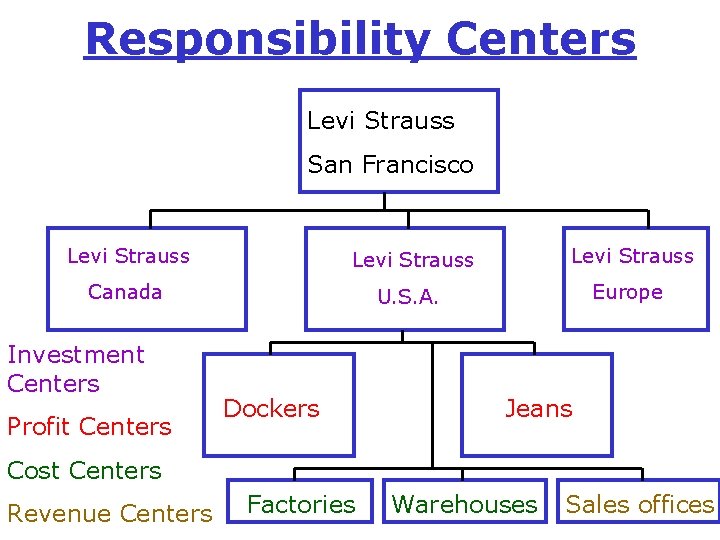 Responsibility Centers

Levi Strauss
San Francisco

Levi Strauss
Canada

Levi Strauss
U.S.A.

Levi Strauss
Europe

Investment Centers
Profit Centers
Cost Centers
Revenue Centers

Dockers

Jeans

Factories

Warehouses

Sales offices